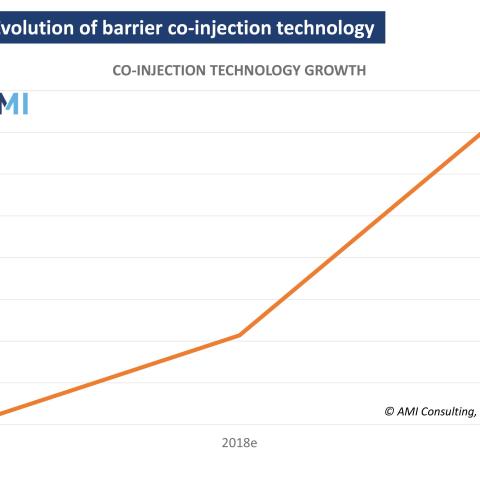 volution of barrier co-injection technology

CO-INJECTION TECHNOLOGY GROWTH

MI

© AMI Consulting,

2018e